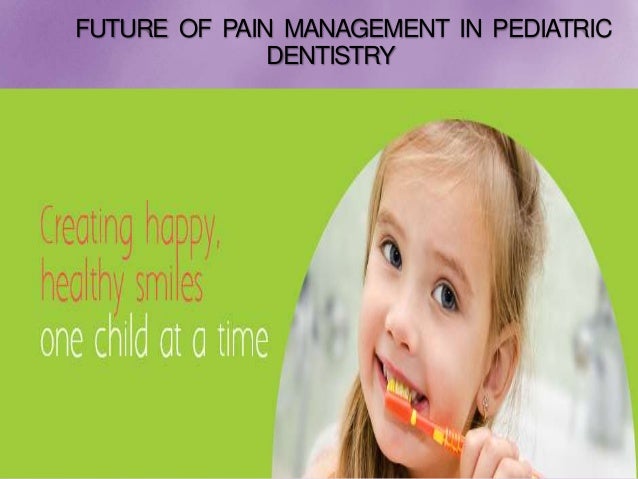 FUTURE OF PAIN MANAGEMENT IN PEDIATRIC DENTISTRY

Creating happy, healthy smiles one child at a time